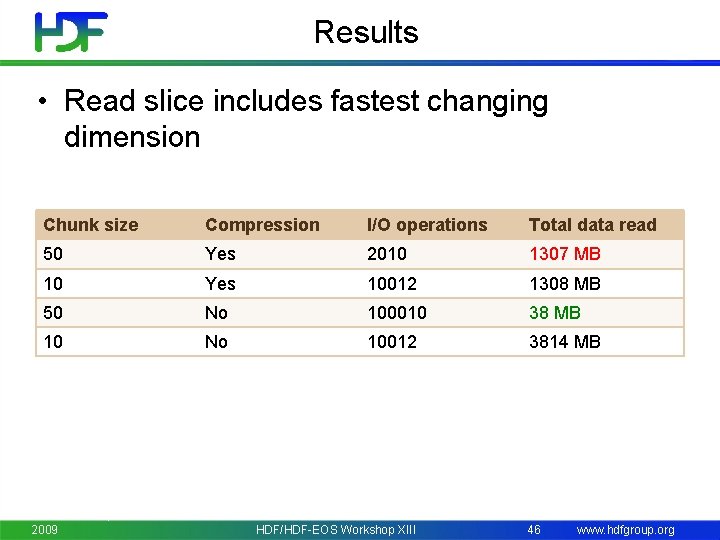 HDF

Results

• Read slice includes fastest changing dimension

| Chunk size | Compression | I/O operations | Total data read |
|---|---|---|---|
| 50 | Yes | 2010 | 1307 MB |
| 10 | Yes | 10012 | 1308 MB |
| 50 | No | 100010 | 38 MB |
| 10 | No | 10012 | 3814 MB |

2009 HDF/HDF-EOS Workshop XIII 46 www.hdfgroup.org